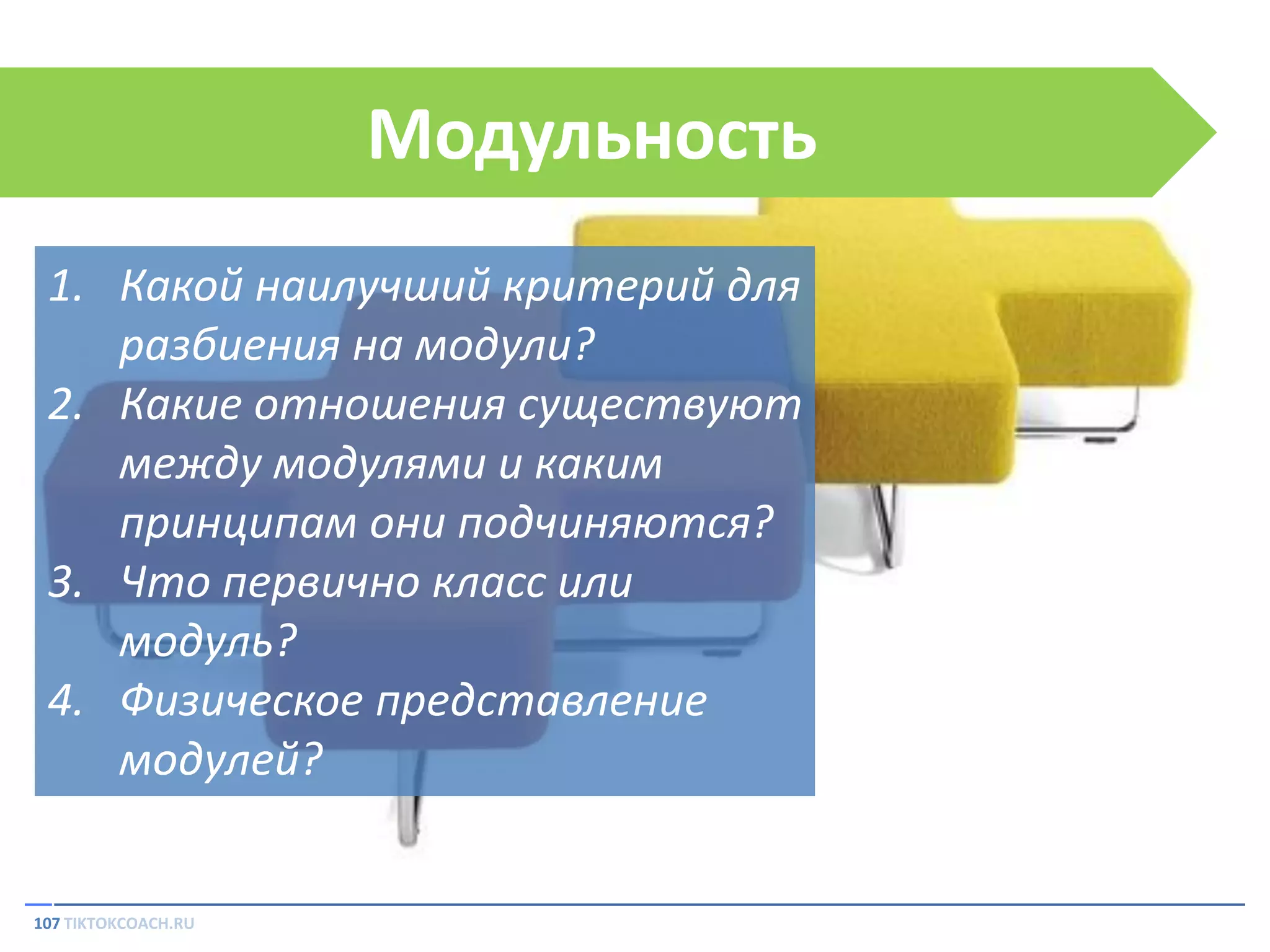 Модульность

1. Какой наилучший критерий для разбиения на модули?
2. Какие отношения существуют между модулями и каким принципам они подчиняются?
3. Что первично класс или модуль?
4. Физическое представление модулей?

107 TIKTOKCOACH.RU